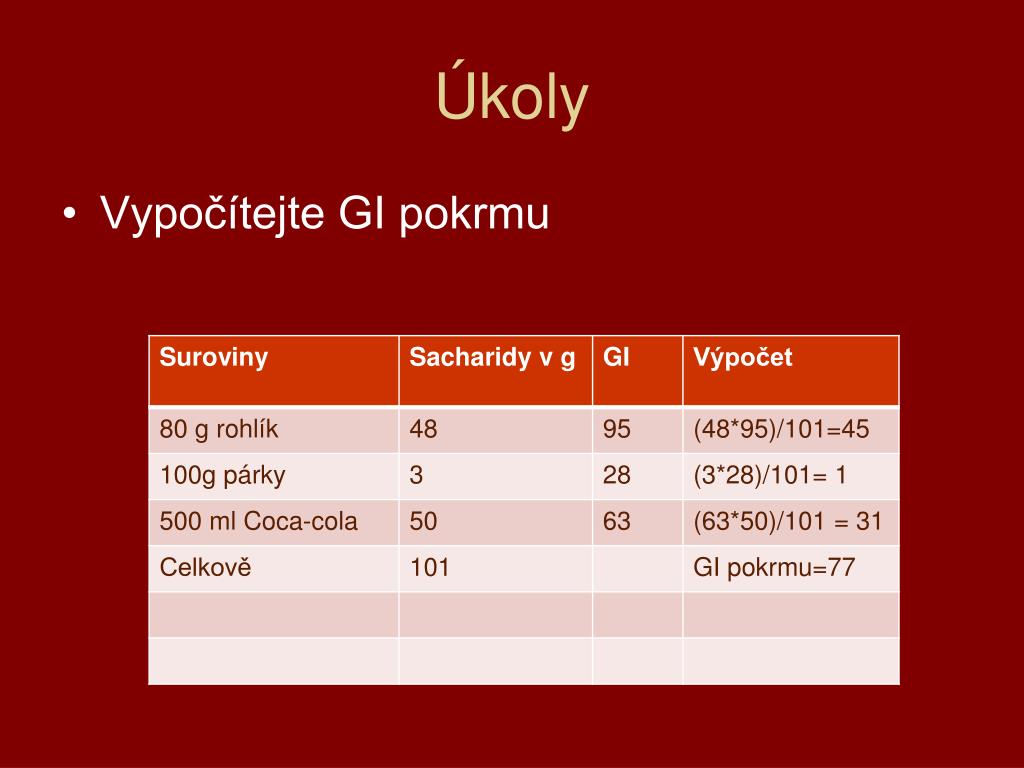 Úkoly

• Vypočítejte GI pokrmu

| Suroviny | Sacharidy v g | GI | Výpočet |
|---|---|---|---|
| 80 g rohlík | 48 | 95 | (48*95)/101=45 |
| 100g párky | 3 | 28 | (3*28)/101= 1 |
| 500 ml Coca-cola | 50 | 63 | (63*50)/101 = 31 |
| Celkově | 101 | | GI pokrmu=77 |
| | | | |
| | | | |